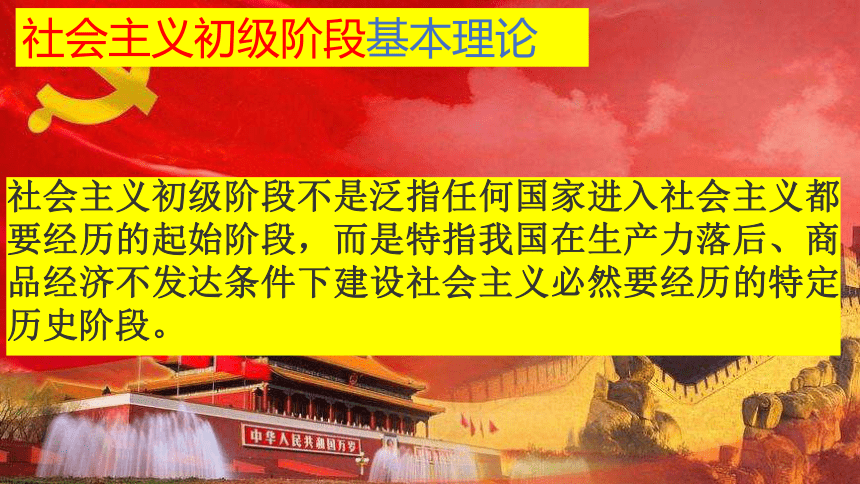 社会主义初级阶段基本理论

社会主义初级阶段不是泛指任何国家进入社会主义都要经历的起始阶段，而是特指我国在生产力落后、商品经济不发达条件下建设社会主义必然要经历的特定历史阶段。

中华人民共和国万岁